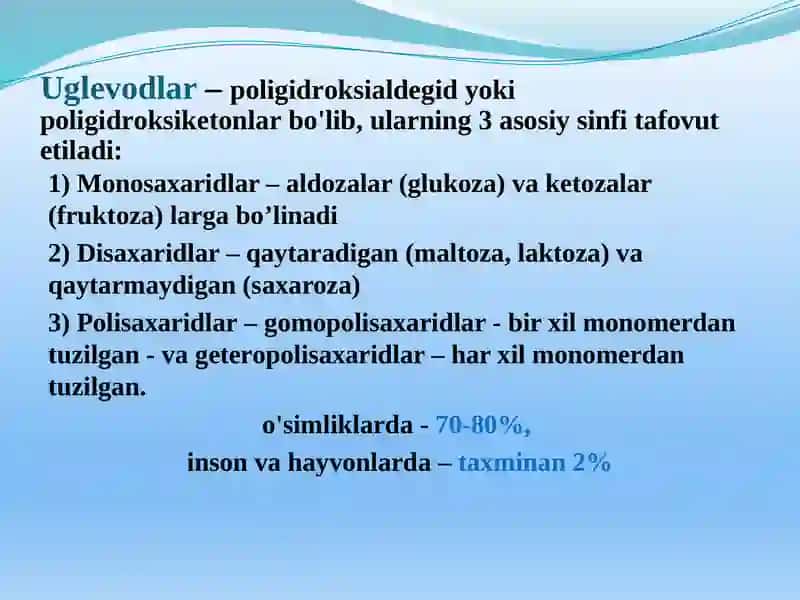 Uglevodlar – poligidroksialdegid yoki poligidroksiketonlar bo'lib, ularning 3 asosiy sinfi tafovut etiladi:

1) Monosaxaridlar – aldozalar (glukoza) va ketozalar (fruktoza) larga bo’linadi

2) Disaxaridlar – qaytaradigan (maltoza, laktoza) va qaytarmaydigan (saxaroza)

3) Polisaxaridlar – gomopolisaxaridlar - bir xil monomerdan tuzilgan - va geteropolisaxaridlar – har xil monomerdan tuzilgan.

o'simliklarda - 70-80%,

inson va hayvonlarda – taxminan 2%